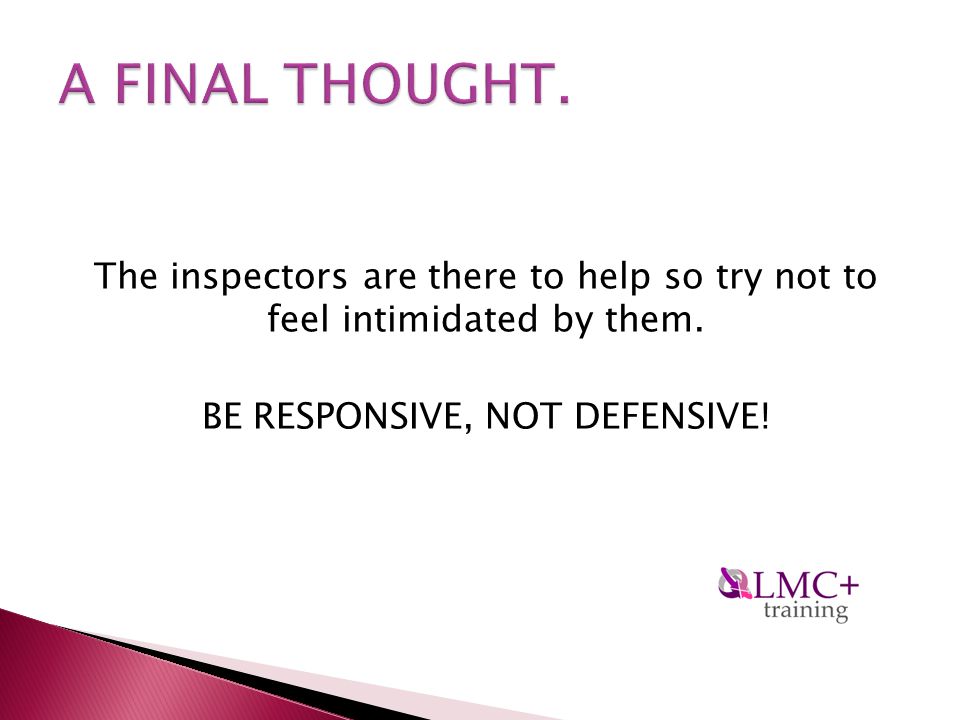 A FINAL THOUGHT.

The inspectors are there to help so try not to feel intimidated by them.

BE RESPONSIVE, NOT DEFENSIVE!

LMC+
training